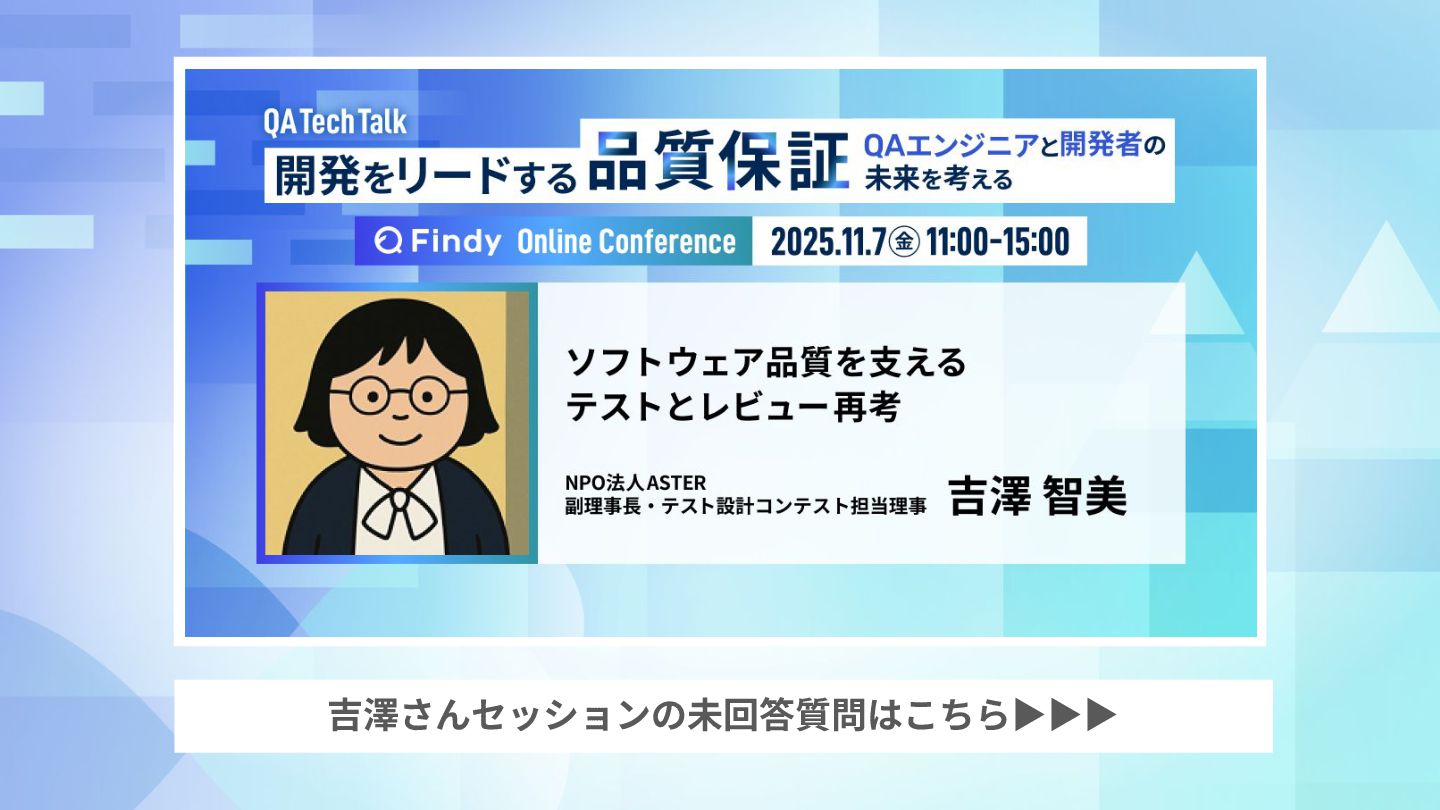 QA Tech Talk
開発をリードする品質保証 QAエンジニアと開発者の未来を考える

Findy Online Conference 2025.11.7㊎ 11:00-15:00

ソフトウェア品質を支える
テストとレビュー再考

NPO法人ASTER
副理事長・テスト設計コンテスト担当理事 吉澤 智美

吉澤さんセッションの未回答質問はこちら▶▶▶